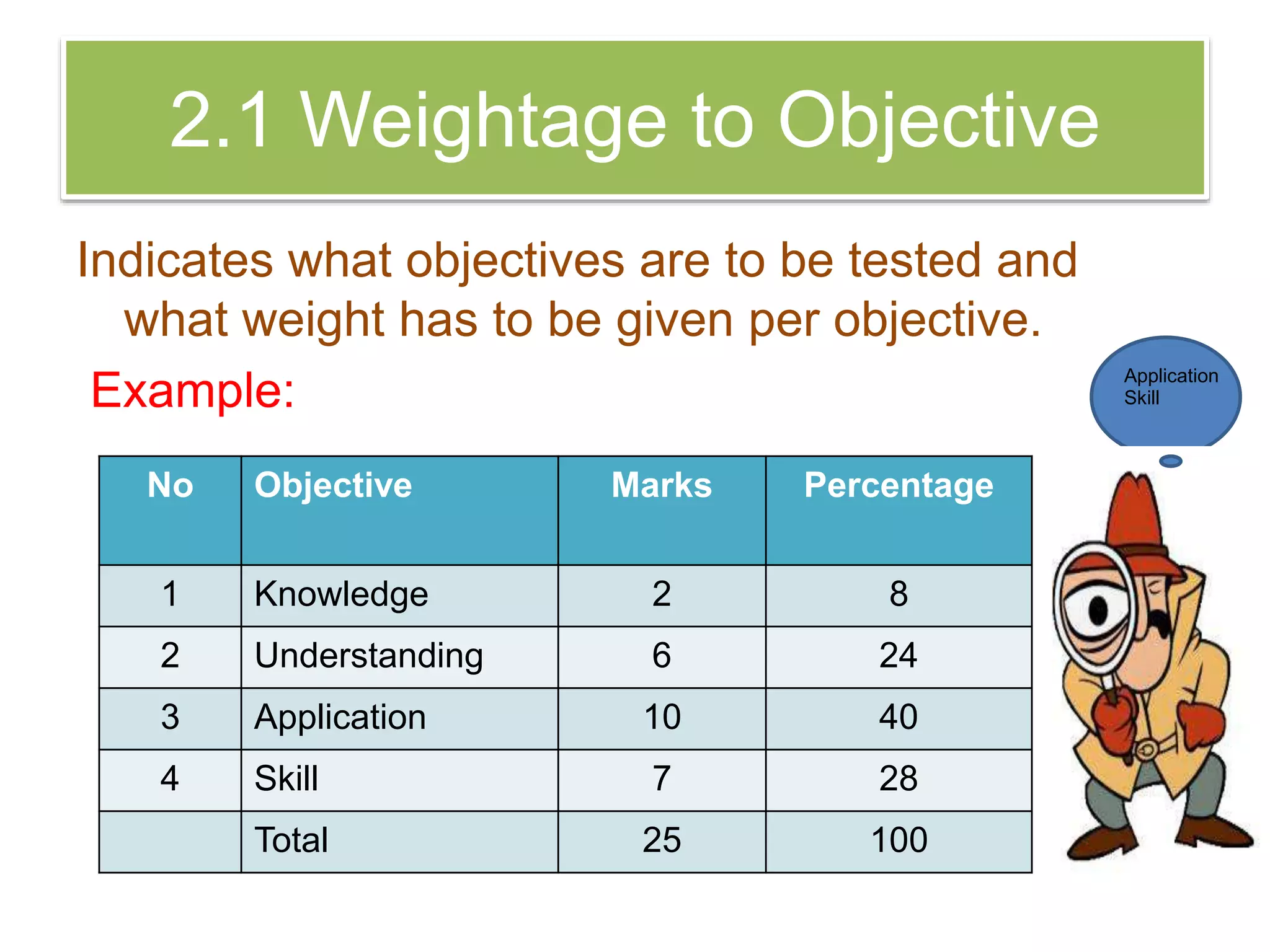 2.1 Weightage to Objective

Indicates what objectives are to be tested and what weight has to be given per objective.

Example:

Application Skill

| No | Objective | Marks | Percentage |
|---|---|---|---|
| 1 | Knowledge | 2 | 8 |
| 2 | Understanding | 6 | 24 |
| 3 | Application | 10 | 40 |
| 4 | Skill | 7 | 28 |
| | Total | 25 | 100 |